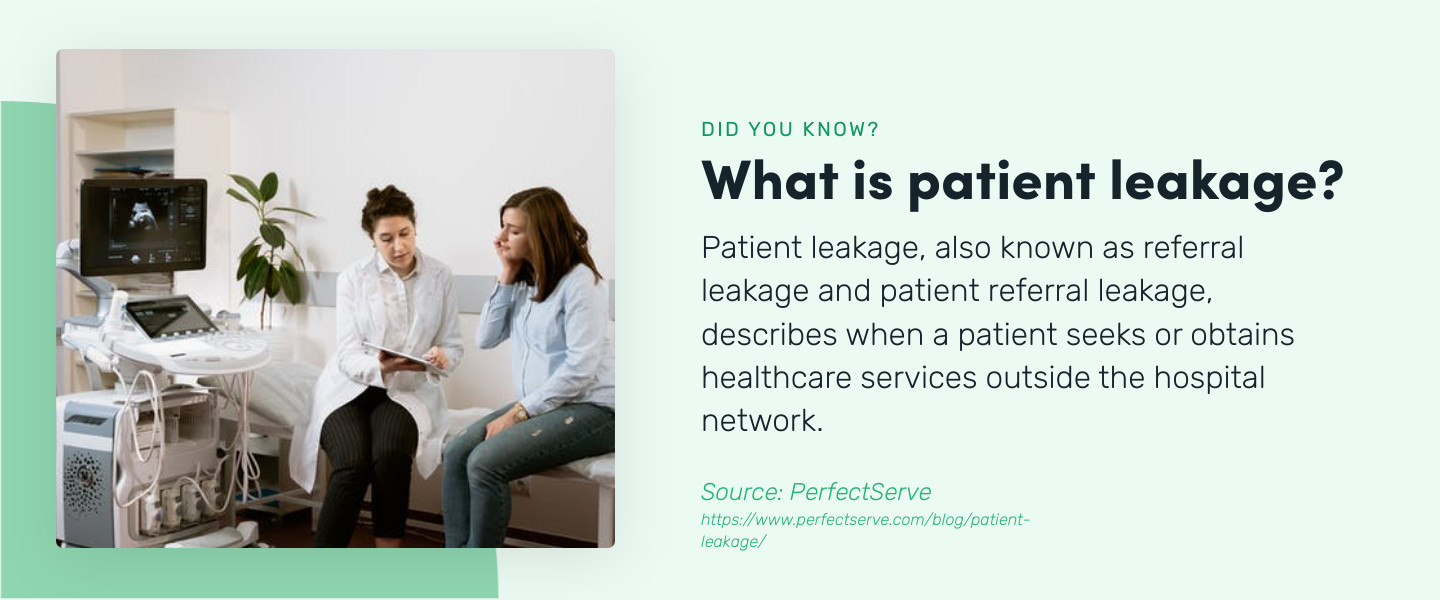 DID YOU KNOW?

What is patient leakage?

Patient leakage, also known as referral leakage and patient referral leakage, describes when a patient seeks or obtains healthcare services outside the hospital network.

Source: PerfectServe
https://www.perfectserve.com/blog/patient-leakage/